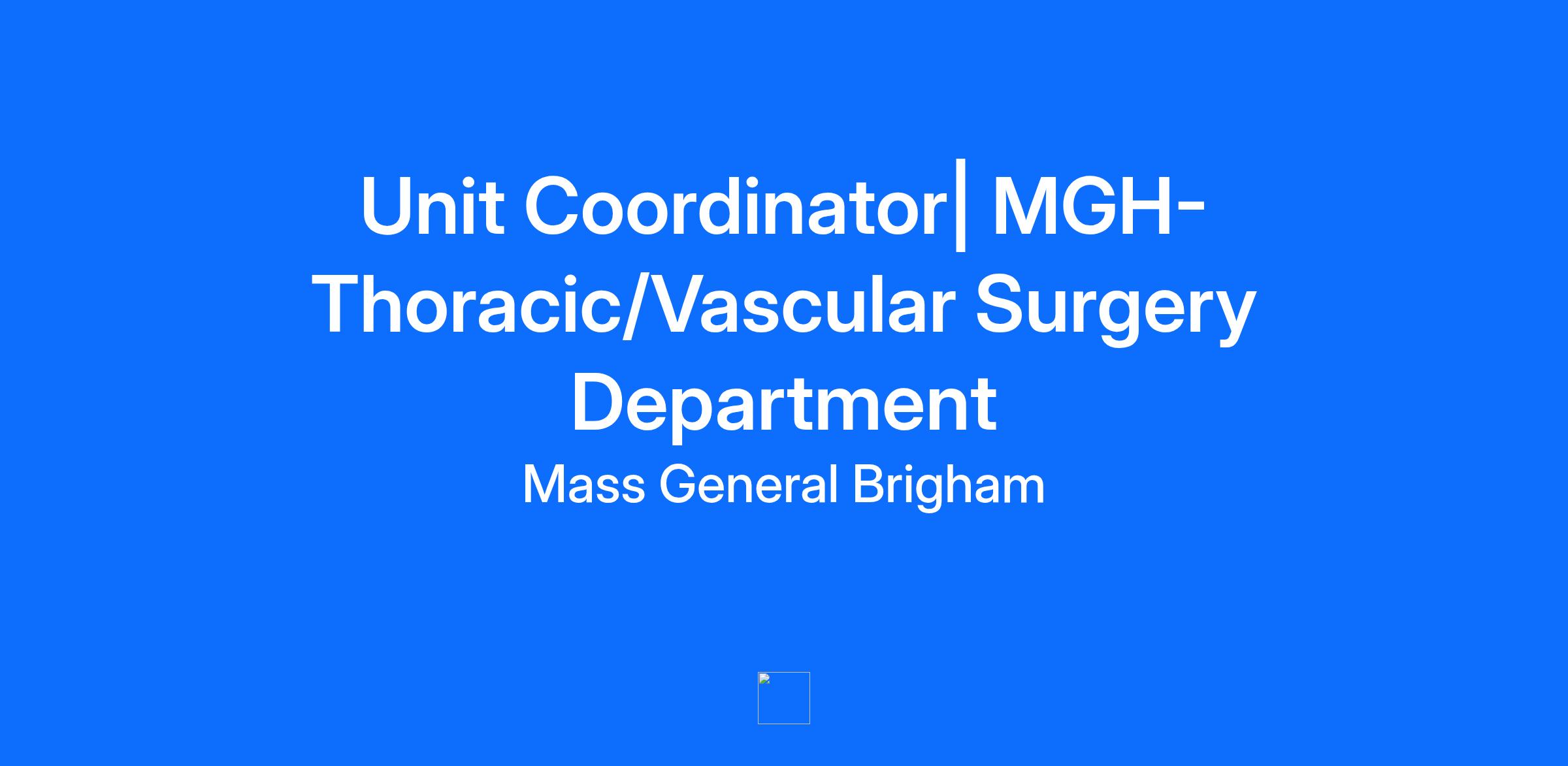 Unit Coordinator| MGH-Thoracic/Vascular Surgery Department

Mass General Brigham